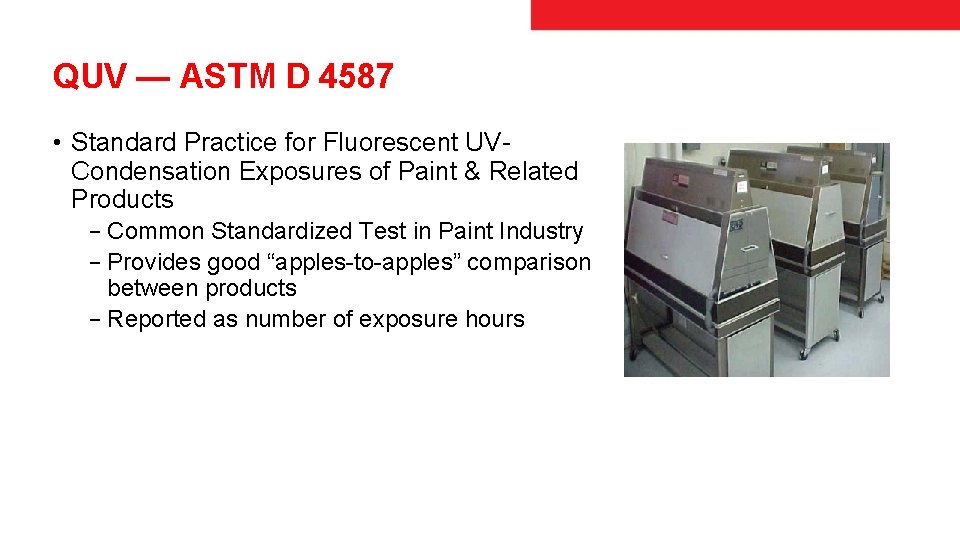 QUV — ASTM D 4587

• Standard Practice for Fluorescent UV-Condensation Exposures of Paint & Related Products
 − Common Standardized Test in Paint Industry
 − Provides good “apples-to-apples” comparison between products
 − Reported as number of exposure hours